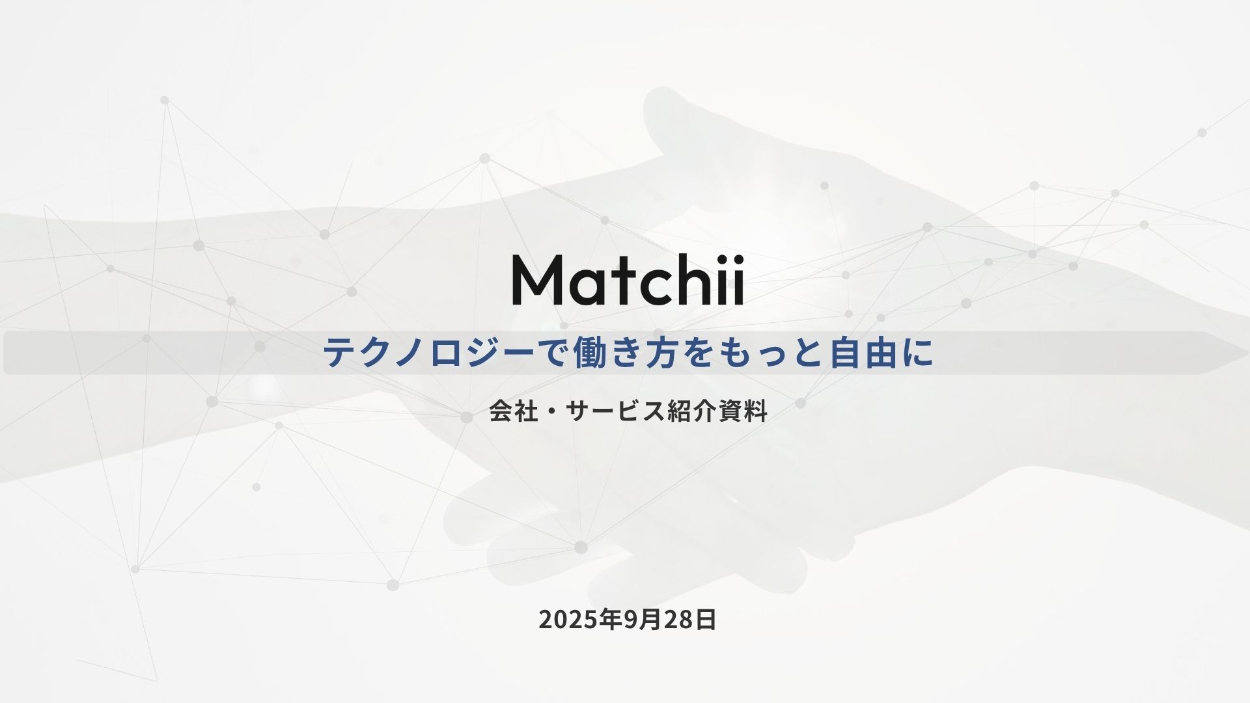 Matchii

テクノロジーで働き方をもっと自由に

会社・サービス紹介資料

2025年9月28日